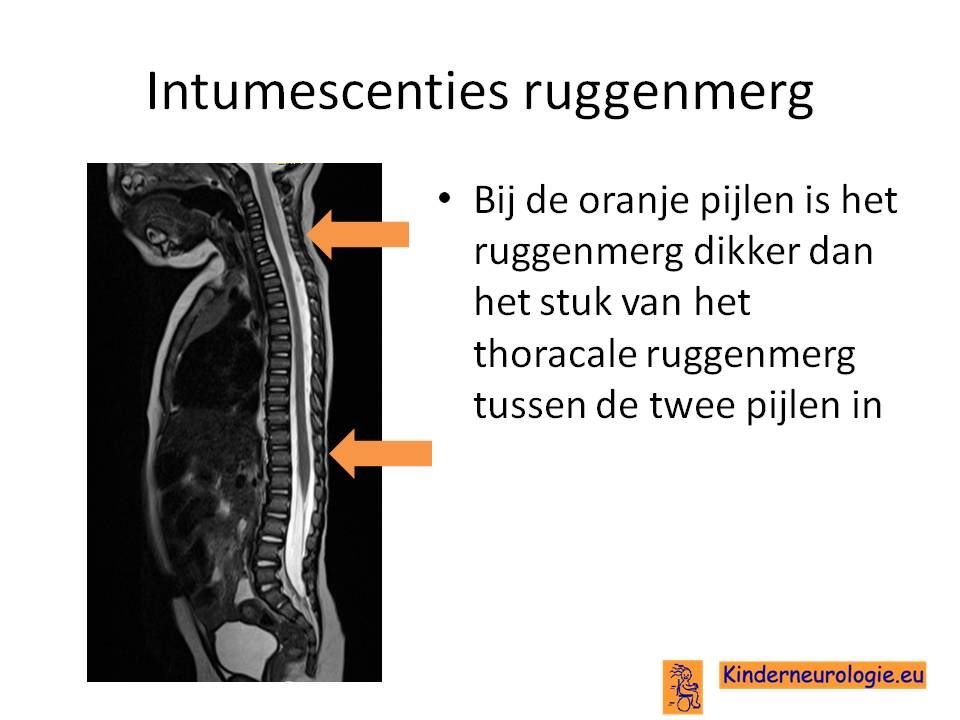 Intumescenties ruggenmerg

• Bij de oranje pijlen is het ruggenmerg dikker dan het stuk van het thoracale ruggenmerg tussen de twee pijlen in

Kinderneurologie.eu